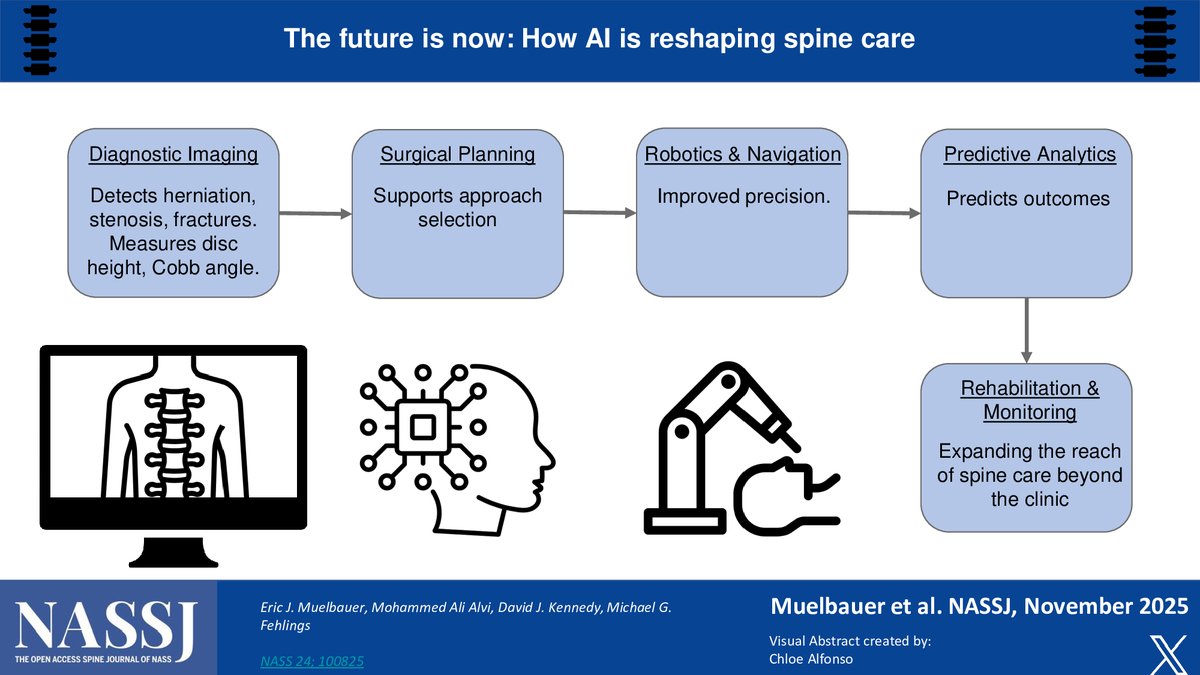 The future is now: How AI is reshaping spine care

Diagnostic Imaging

Detects herniation, stenosis, fractures. Measures disc height, Cobb angle.

Surgical Planning

Supports approach selection

Robotics & Navigation

Improved precision.

Predictive Analytics

Predicts outcomes

Rehabilitation & Monitoring

Expanding the reach of spine care beyond the clinic

NASSJ
THE OPEN ACCESS SPINE JOURNAL OF NASS

Eric J. Muelbauer, Mohammed Ali Alvi, David J. Kennedy, Michael G. Fehlings

NASS 24: 100825

Muelbauer et al. NASSJ, November 2025

Visual Abstract created by:
Chloe Alfonso